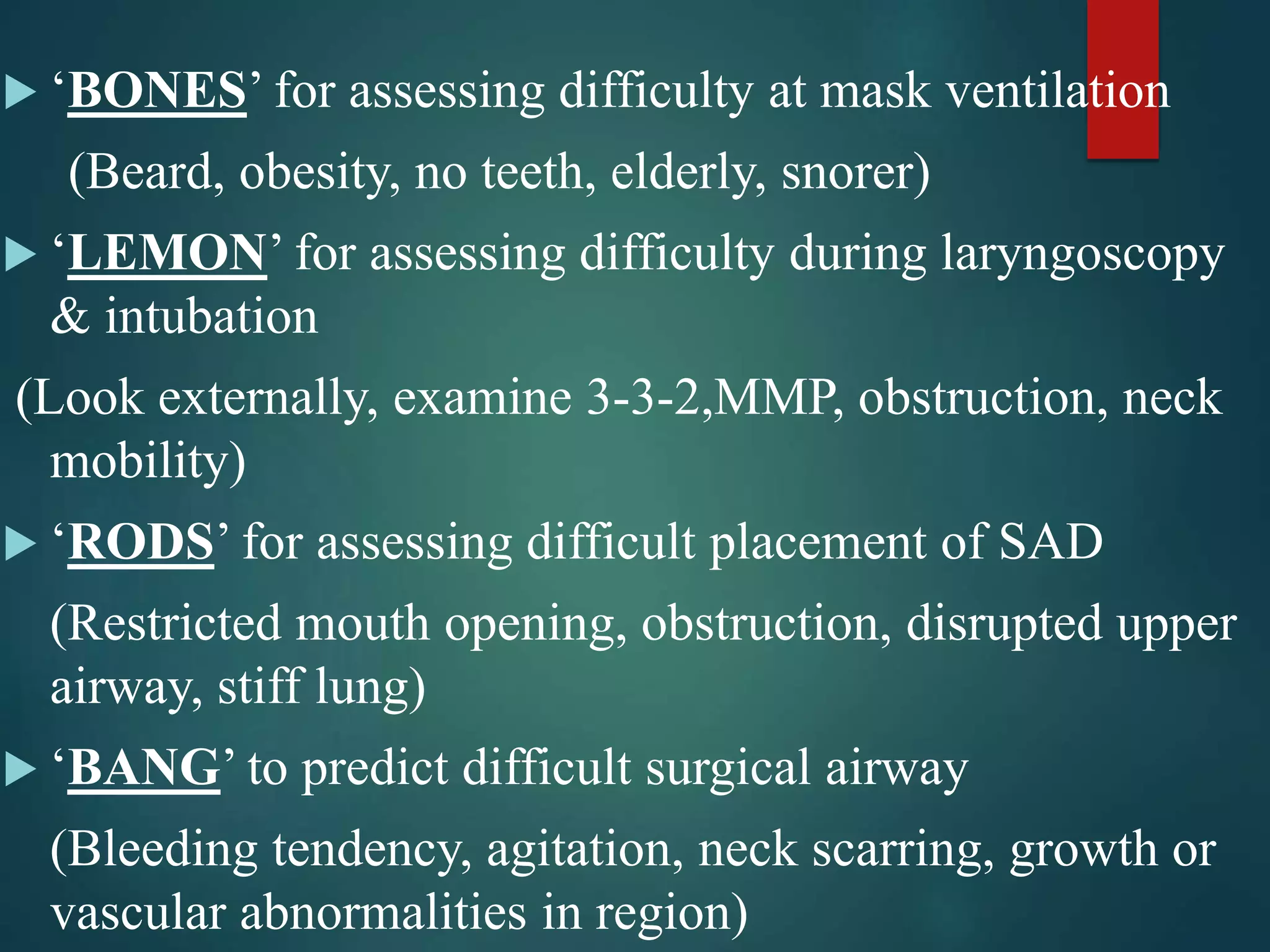 ‘BONES’ for assessing difficulty at mask ventilation

(Beard, obesity, no teeth, elderly, snorer)

‘LEMON’ for assessing difficulty during laryngoscopy & intubation

(Look externally, examine 3-3-2,MMP, obstruction, neck mobility)

‘RODS’ for assessing difficult placement of SAD

(Restricted mouth opening, obstruction, disrupted upper airway, stiff lung)

‘BANG’ to predict difficult surgical airway

(Bleeding tendency, agitation, neck scarring, growth or vascular abnormalities in region)